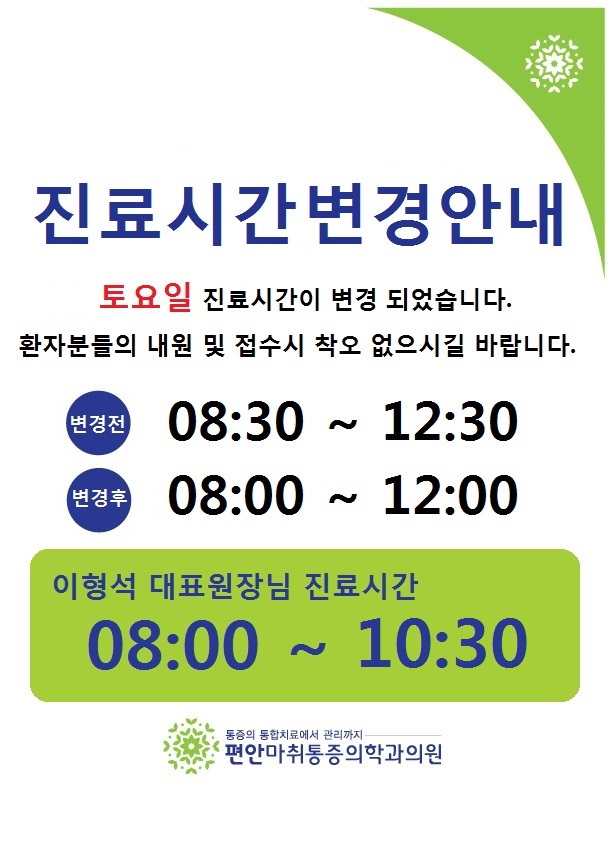 진료시간변경안내

토요일 진료시간이 변경 되었습니다.
환자분들의 내원 및 접수시 착오 없으시길 바랍니다.

변경전 08:30 ~ 12:30
변경후 08:00 ~ 12:00

이형석 대표원장님 진료시간
08:00 ~ 10:30

통증의 통합치료에서 관리까지
편안마취통증의학과의원